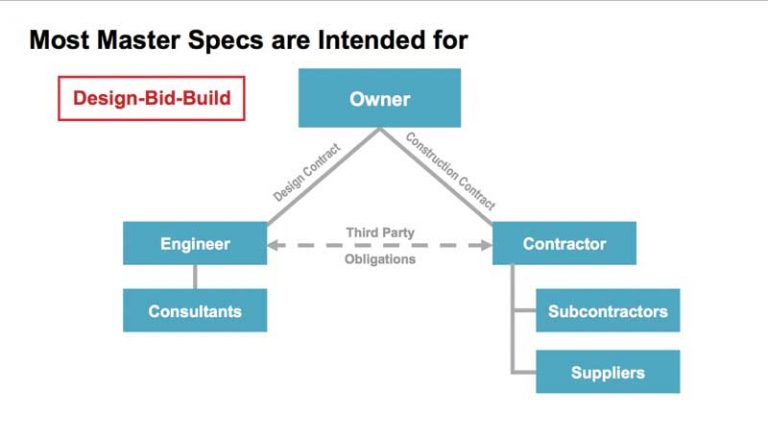 Most Master Specs are Intended for

Design-Bid-Build

Owner

Design Contract

Construction Contract

Engineer

Third Party Obligations

Contractor

Consultants

Subcontractors

Suppliers